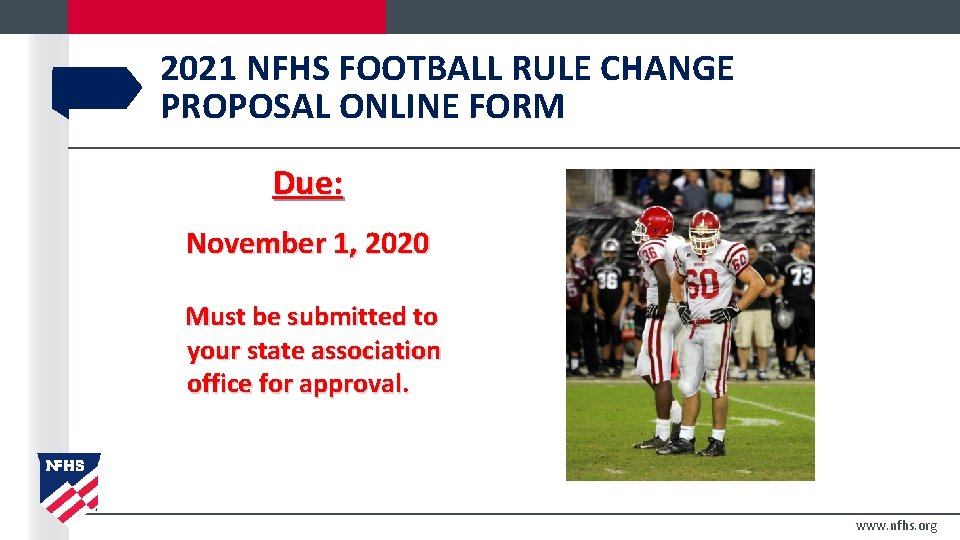 2021 NFHS FOOTBALL RULE CHANGE PROPOSAL ONLINE FORM

Due:

November 1, 2020

Must be submitted to your state association office for approval.

36 60 60 36 73

NFHS

www.nfhs.org